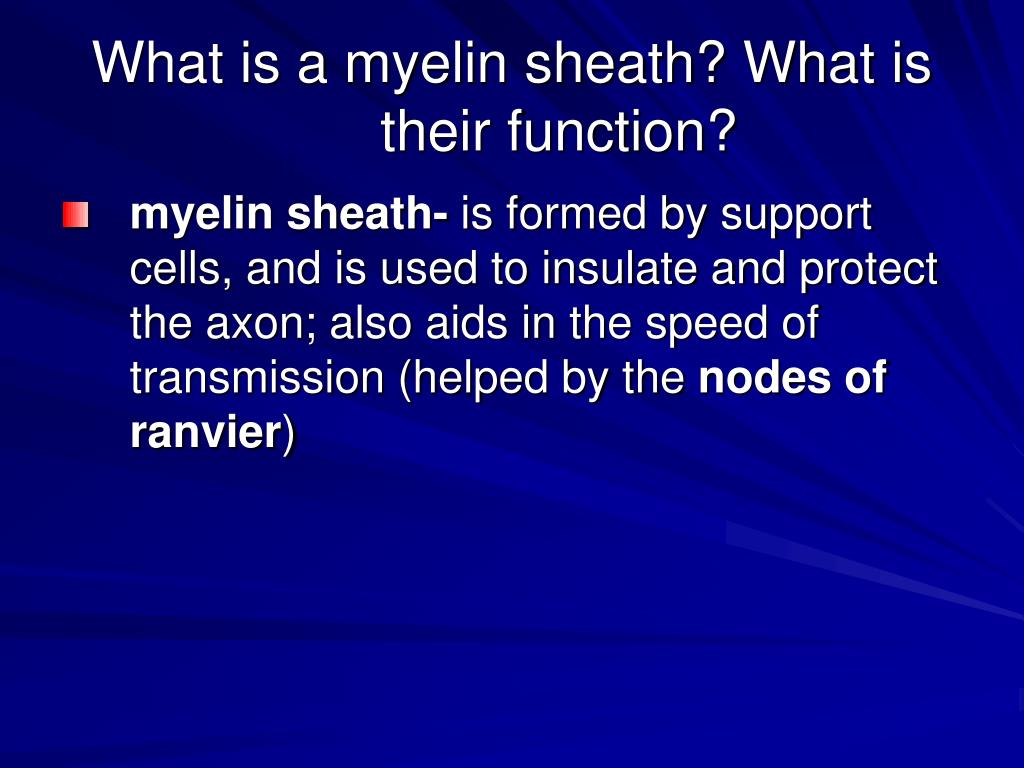 What is a myelin sheath? What is their function?

myelin sheath- is formed by support cells, and is used to insulate and protect the axon; also aids in the speed of transmission (helped by the nodes of ranvier)